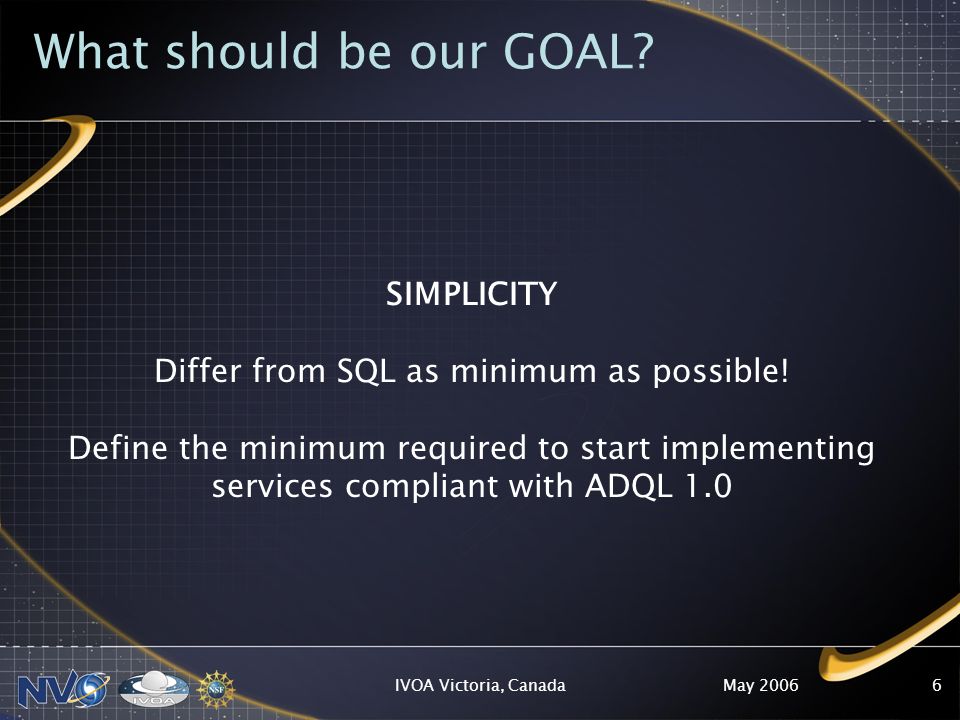 What should be our GOAL?

SIMPLICITY

Differ from SQL as minimum as possible!

Define the minimum required to start implementing services compliant with ADQL 1.0

NVO IVOA NSF

IVOA Victoria, Canada

May 2006

6